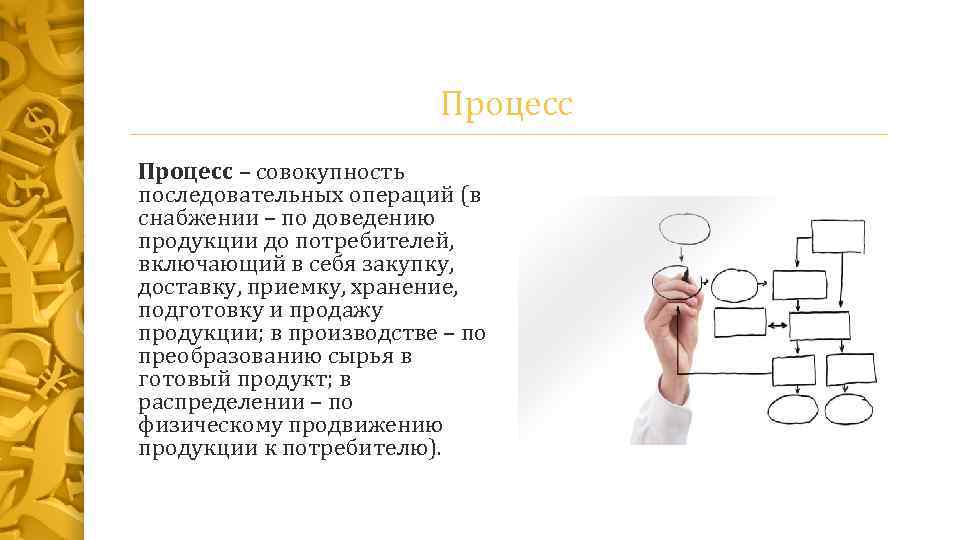 Процесс

Процесс – совокупность последовательных операций (в снабжении – по доведению продукции до потребителей, включающий в себя закупку, доставку, приемку, хранение, подготовку и продажу продукции; в производстве – по преобразованию сырья в готовый продукт; в распределении – по физическому продвижению продукции к потребителю).